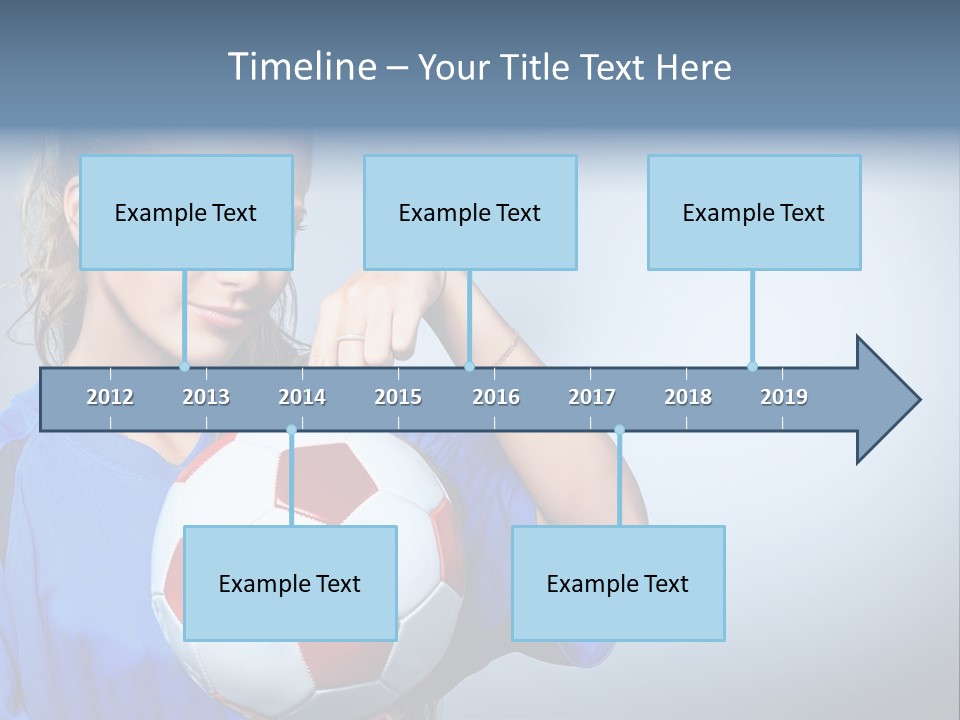 Timeline – Your Title Text Here

Example Text

Example Text

Example Text

2012 2013 2014 2015 2016 2017 2018 2019

Example Text

Example Text